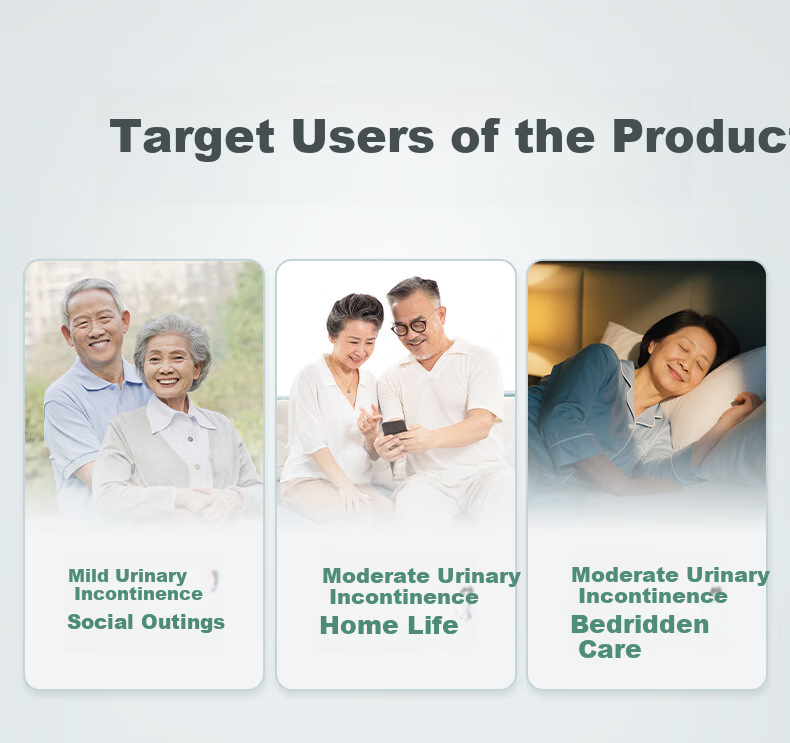 Target Users of the Produc

Mild Urinary Incontinence
Social Outings

Moderate Urinary Incontinence
Home Life

Moderate Urinary Incontinence
Bedridden Care